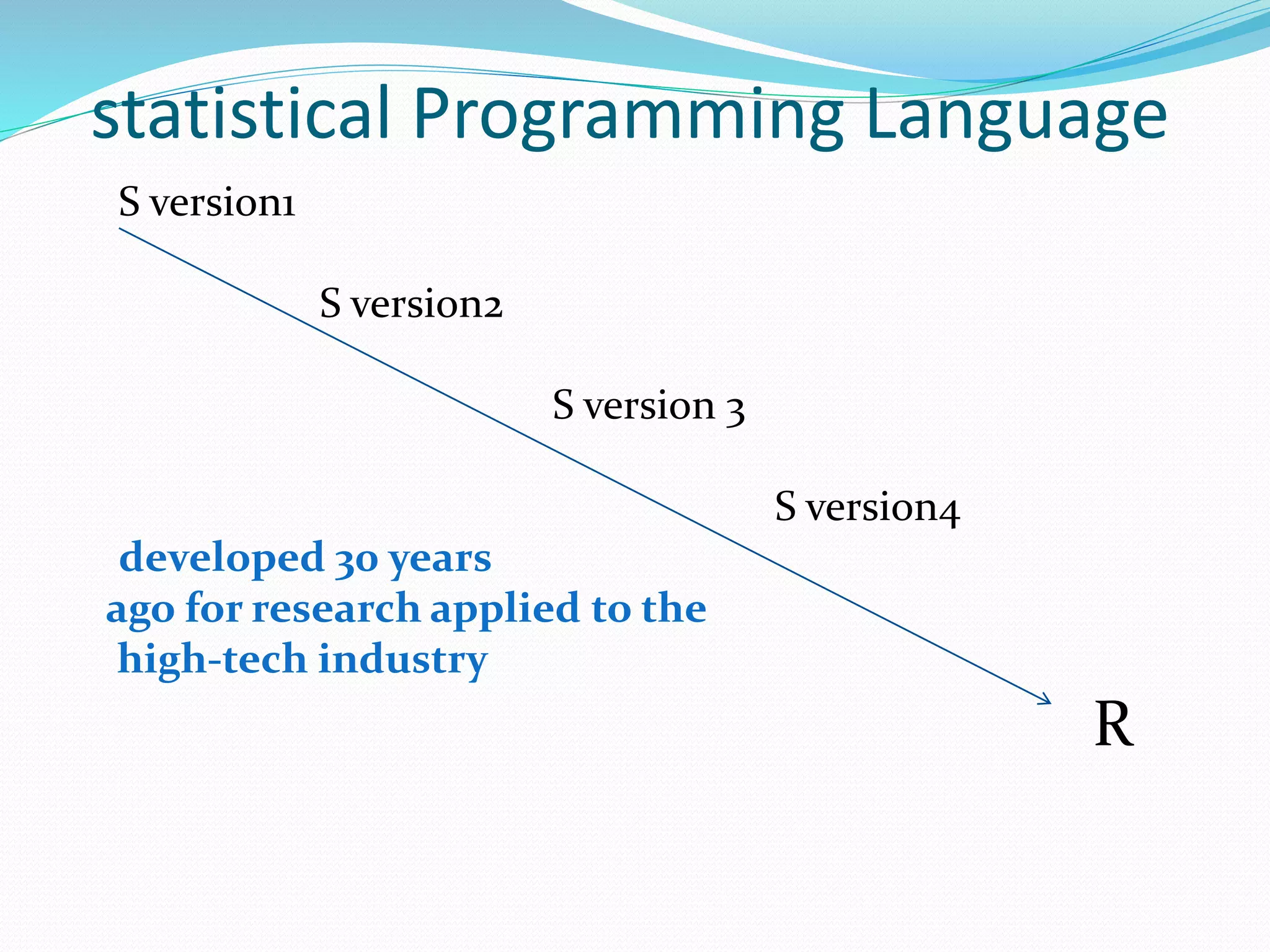 statistical Programming Language

S version1

S version2

S version 3

S version4

developed 30 years ago for research applied to the high-tech industry

R